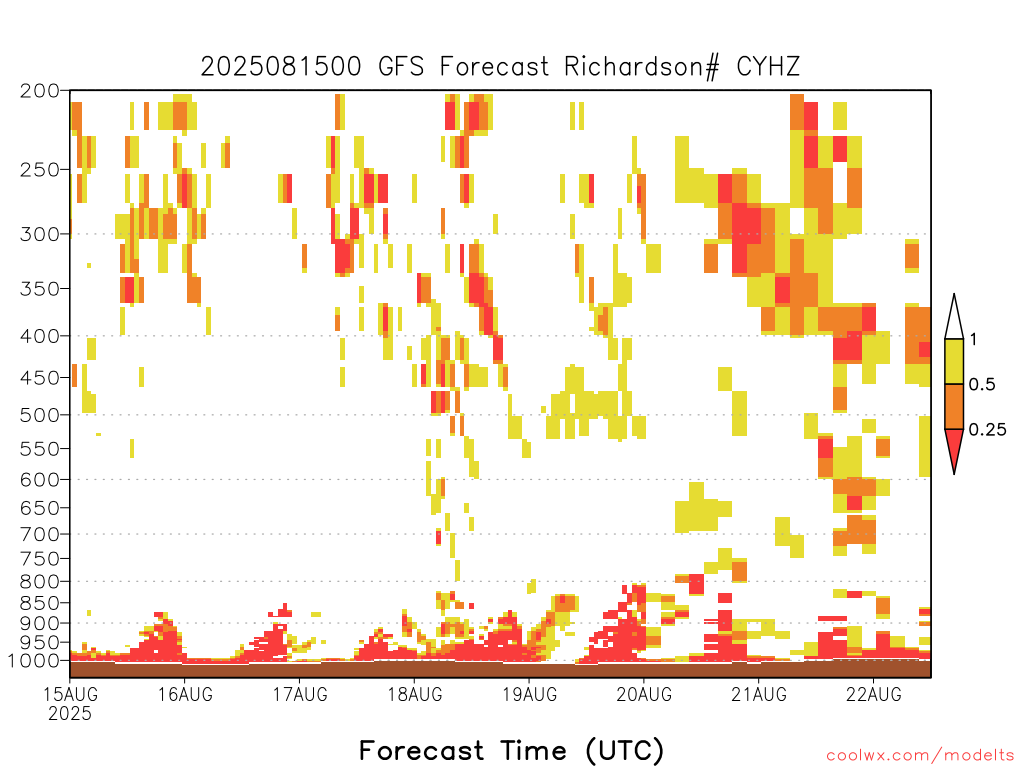 2025081500 GFS Forecast Richardson# CYHZ

200
250
300
350
400
450
500
550
600
650
700
750
800
850
900
950
1000

1
0.5
0.25

15AUG 2025
16AUG
17AUG
18AUG
19AUG
20AUG
21AUG
22AUG

Forecast Time (UTC)

coolwx.com/modelts